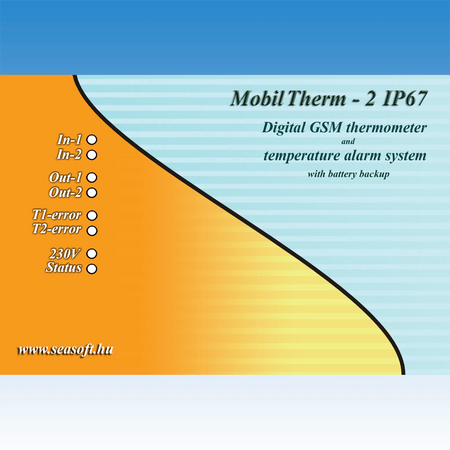 MobilTherm - 2 IP67

Digital GSM thermometer
and
temperature alarm system
with battery backup

In-1
In-2

Out-1
Out-2

T1-error
T2-error

230V
Status

www.seasoft.hu